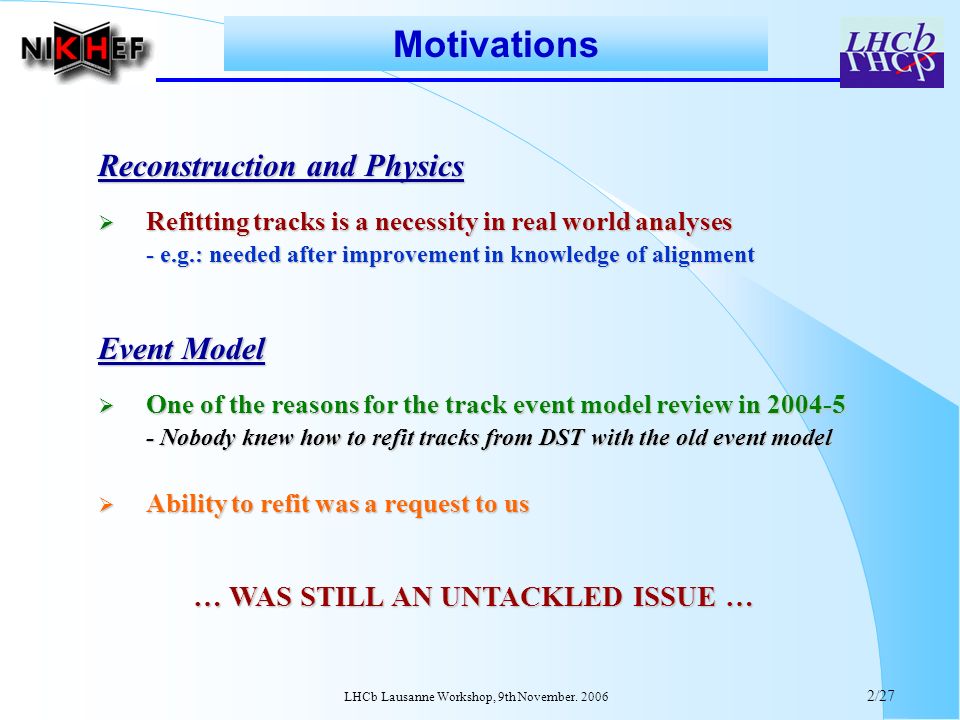 NIKHEF

Motivations

LHCb

Reconstruction and Physics

➢ Refitting tracks is a necessity in real world analyses
- e.g.: needed after improvement in knowledge of alignment

Event Model

➢ One of the reasons for the track event model review in 2004-5
- Nobody knew how to refit tracks from DST with the old event model

➢ Ability to refit was a request to us

… WAS STILL AN UNTACKLED ISSUE …

LHCb Lausanne Workshop, 9th November. 2006

2/27